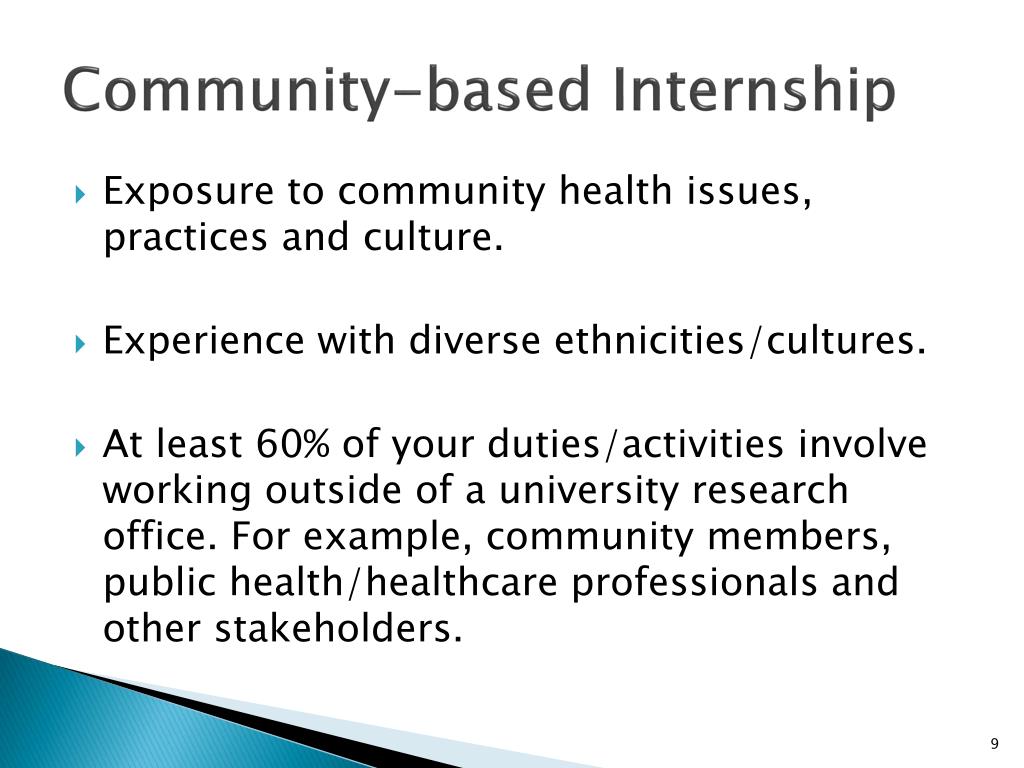 Community-based Internship

Exposure to community health issues, practices and culture.

Experience with diverse ethnicities/cultures.

At least 60% of your duties/activities involve working outside of a university research office. For example, community members, public health/healthcare professionals and other stakeholders.

9